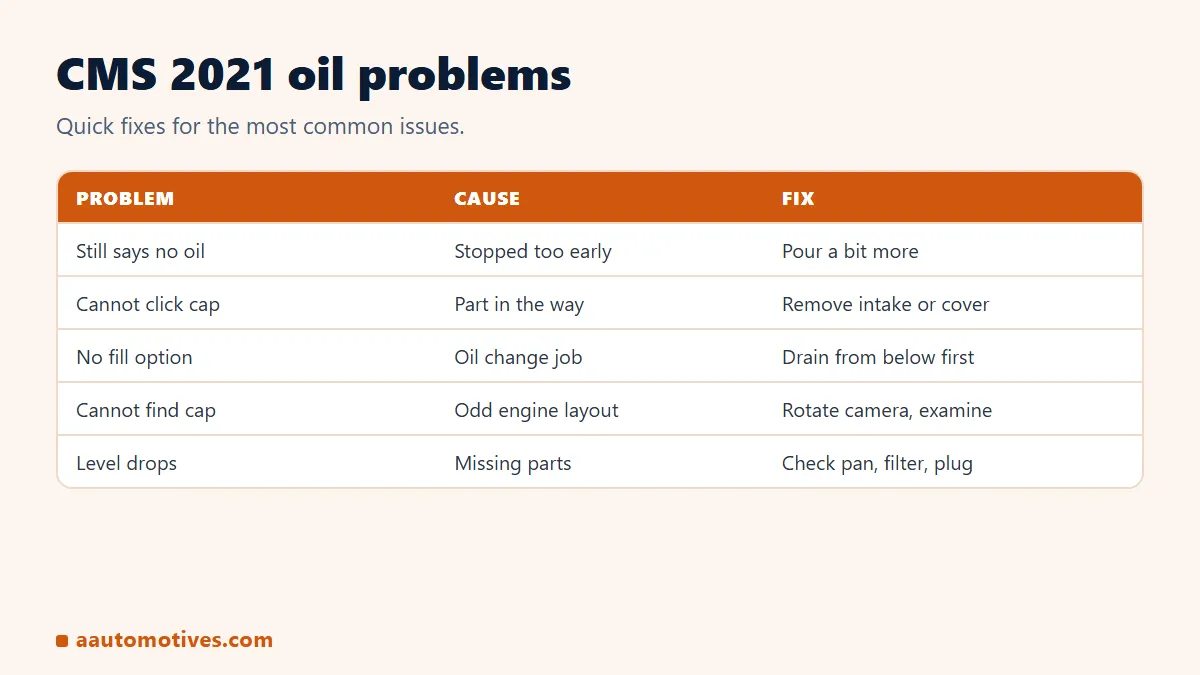 CMS 2021 oil problems

Quick fixes for the most common issues.

| PROBLEM | CAUSE | FIX |
|---|---|---|
| Still says no oil | Stopped too early | Pour a bit more |
| Cannot click cap | Part in the way | Remove intake or cover |
| No fill option | Oil change job | Drain from below first |
| Cannot find cap | Odd engine layout | Rotate camera, examine |
| Level drops | Missing parts | Check pan, filter, plug |

aautomotives.com